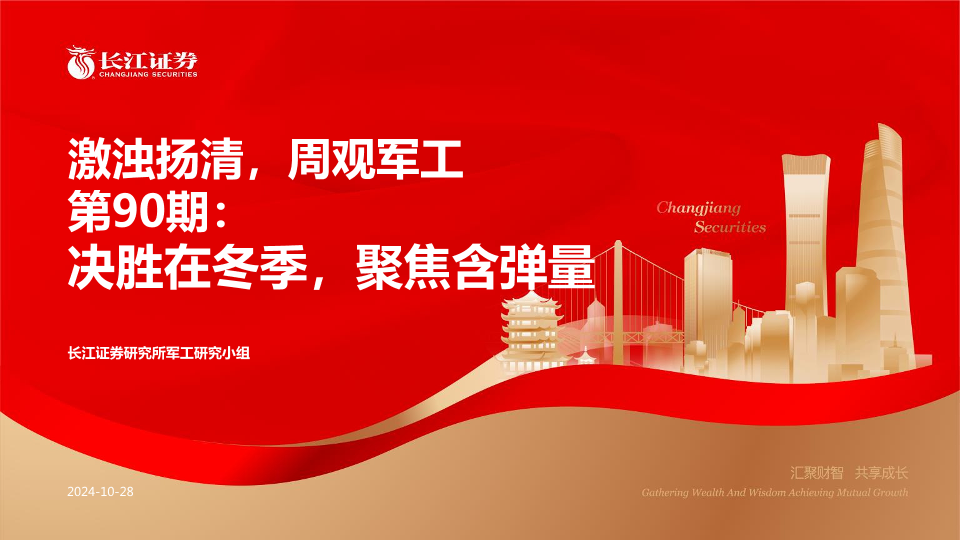 长江证券
CHANGJIANG SECURITIES

激浊扬清，周观军工
第90期：
决胜在冬季，聚焦含弹量

Changjiang
Securities

长江证券研究所军工研究小组

2024-10-28

汇聚财智 共享成长
Gathering Wealth And Wisdom Achieving Mutual Growth